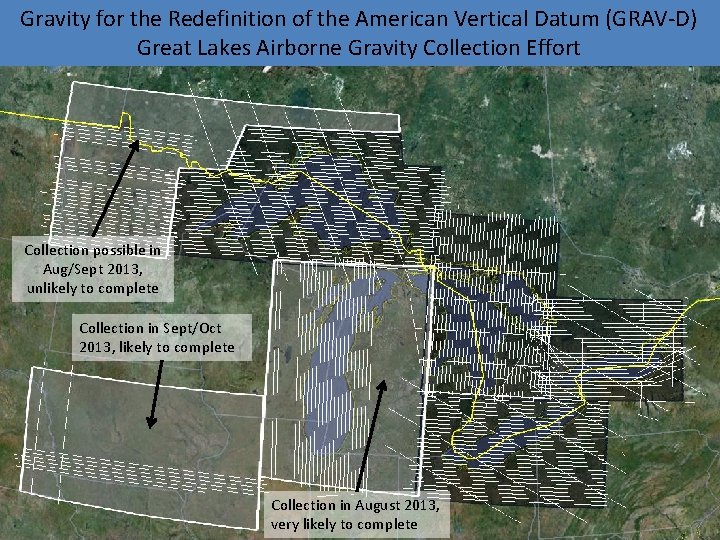 Gravity for the Redefinition of the American Vertical Datum (GRAV-D)
Great Lakes Airborne Gravity Collection Effort

Collection possible in Aug/Sept 2013, unlikely to complete

Collection in Sept/Oct 2013, likely to complete

Collection in August 2013, very likely to complete